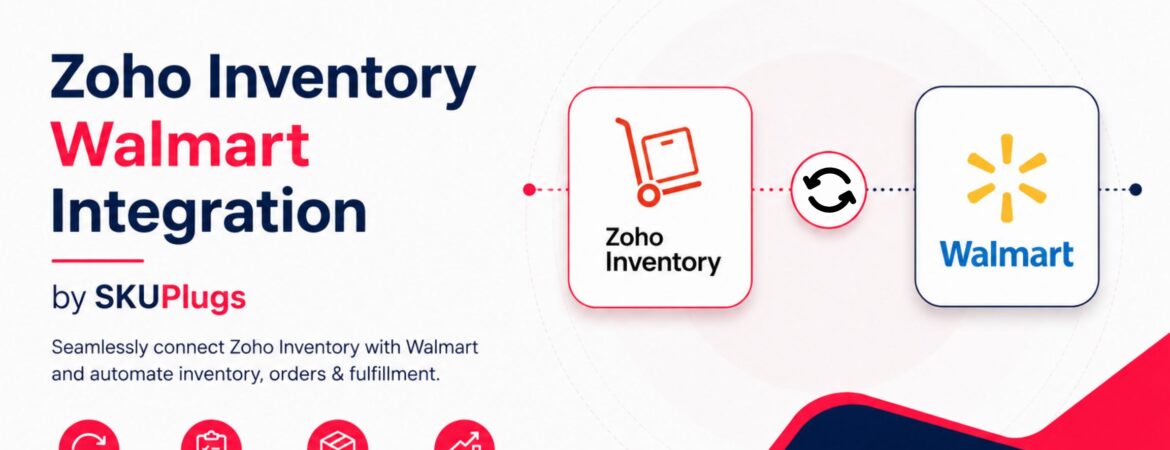 Zoho Inventory
Walmart
Integration

by SKUPlugs

Seamlessly connect Zoho Inventory with Walmart and automate inventory, orders & fulfillment.

Zoho Inventory

Walmart